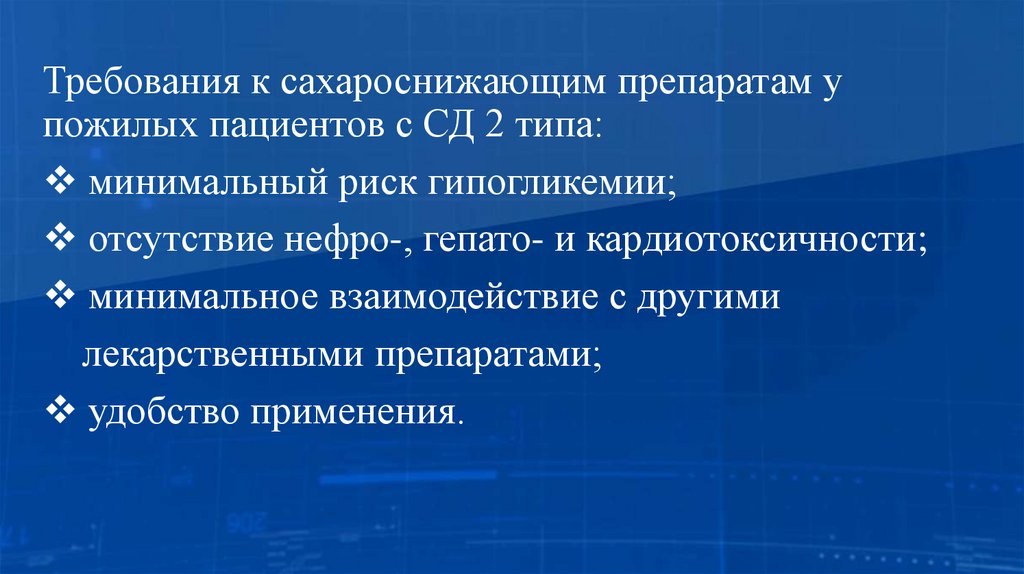 Требования к сахароснижающим препаратам у пожилых пациентов с СД 2 типа:

❖ минимальный риск гипогликемии;

❖ отсутствие нефро-, гепато- и кардиотоксичности;

❖ минимальное взаимодействие с другими лекарственными препаратами;

❖ удобство применения.